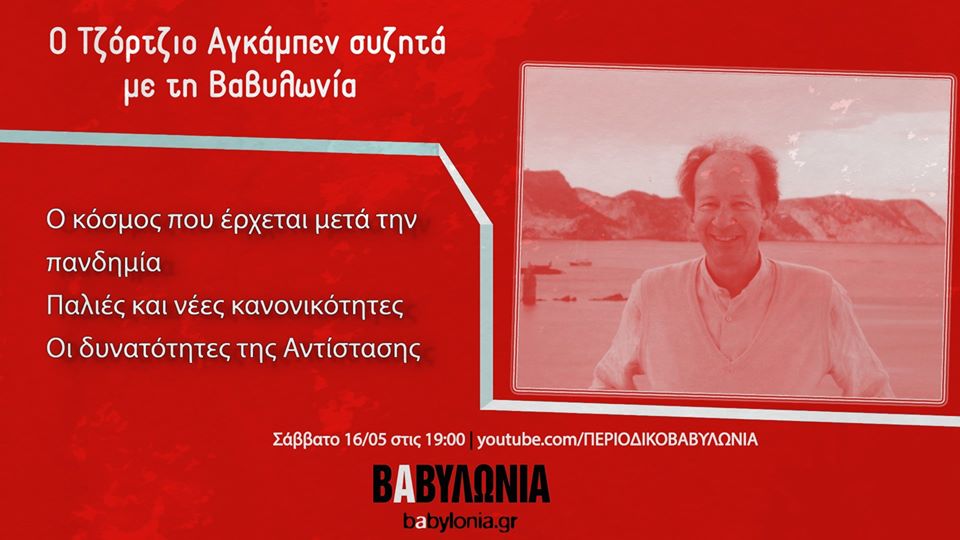 Ο Τζόρτζιο Αγκάμπεν συζητά με τη Βαβυλωνία

Ο κόσμος που έρχεται μετά την πανδημία
Παλιές και νέες κανονικότητες
Οι δυνατότητες της Αντίστασης

Σάββατο 16/05 στις 19:00 | youtube.com/ΠΕΡΙΟΔΙΚΟΒΑΒΥΛΩΝΙΑ

ΒΑΒΥΛΩΝΙΑ
babylonia.gr